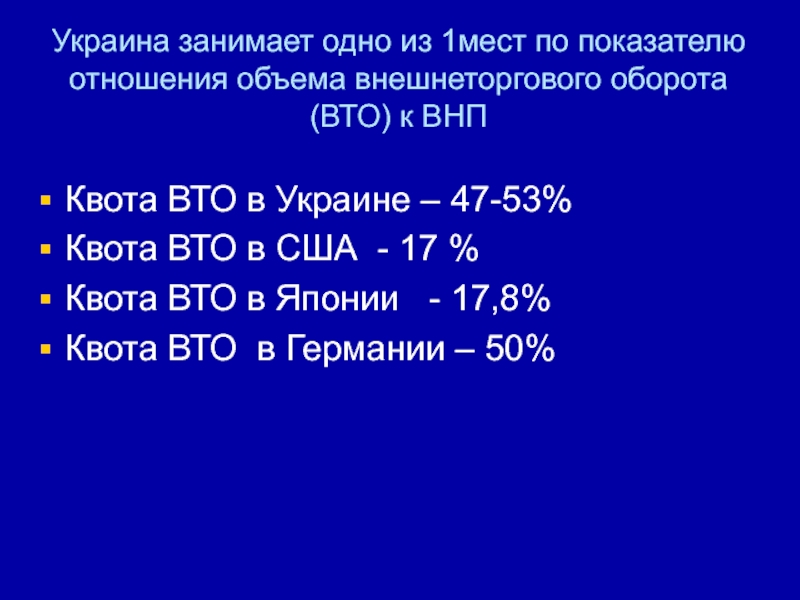 Украина занимает одно из 1мест по показателю отношения объема внешнеторгового оборота (ВТО) к ВНП

- Квота ВТО в Украине – 47-53%
- Квота ВТО в США - 17 %
- Квота ВТО в Японии - 17,8%
- Квота ВТО в Германии – 50%